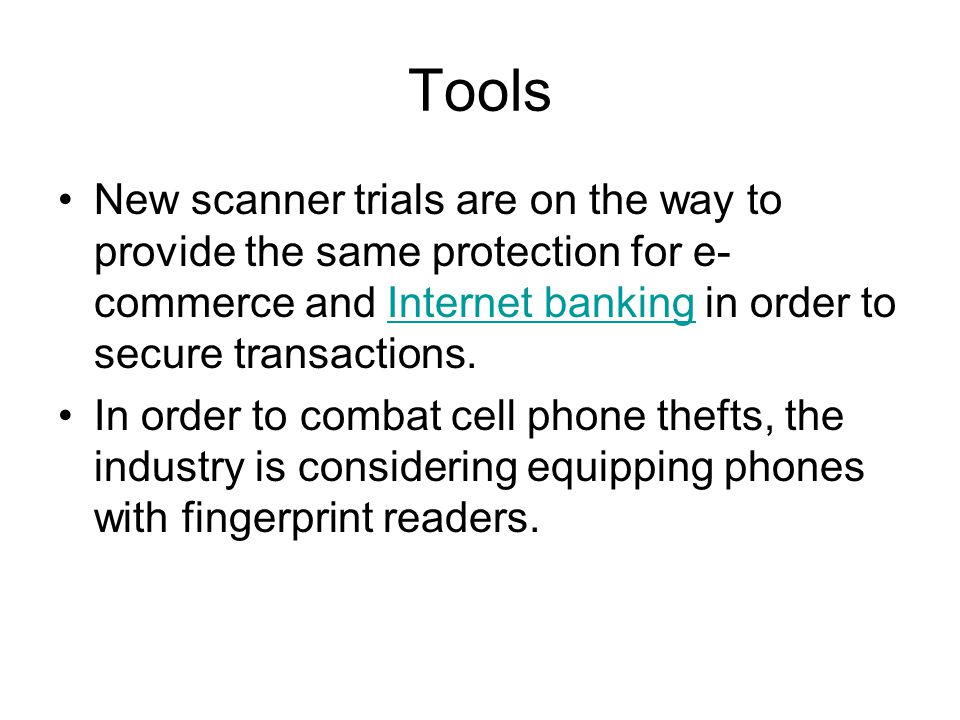 Tools

• New scanner trials are on the way to provide the same protection for e-commerce and Internet banking in order to secure transactions.

• In order to combat cell phone thefts, the industry is considering equipping phones with fingerprint readers.